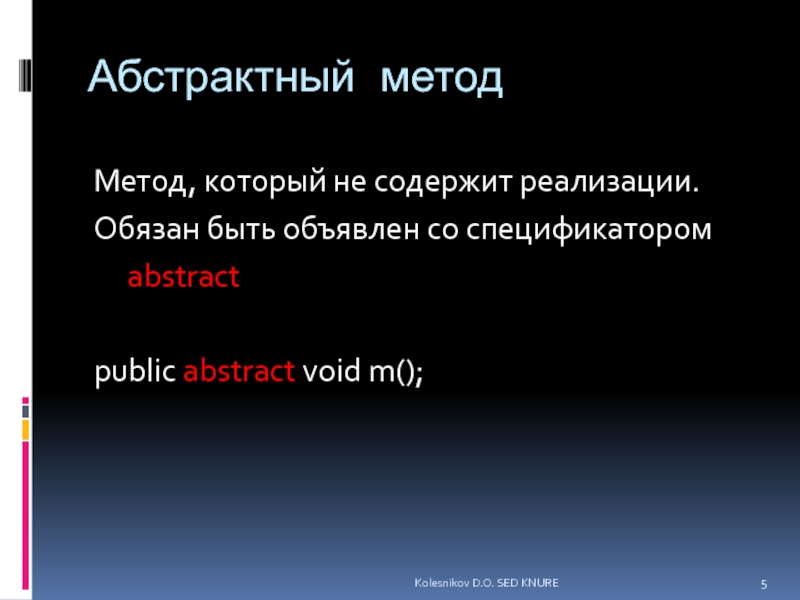 Абстрактный метод

Метод, который не содержит реализации.

Обязан быть объявлен со спецификатором abstract

public abstract void m();

Kolesnikov D.O. SED KNURE

5